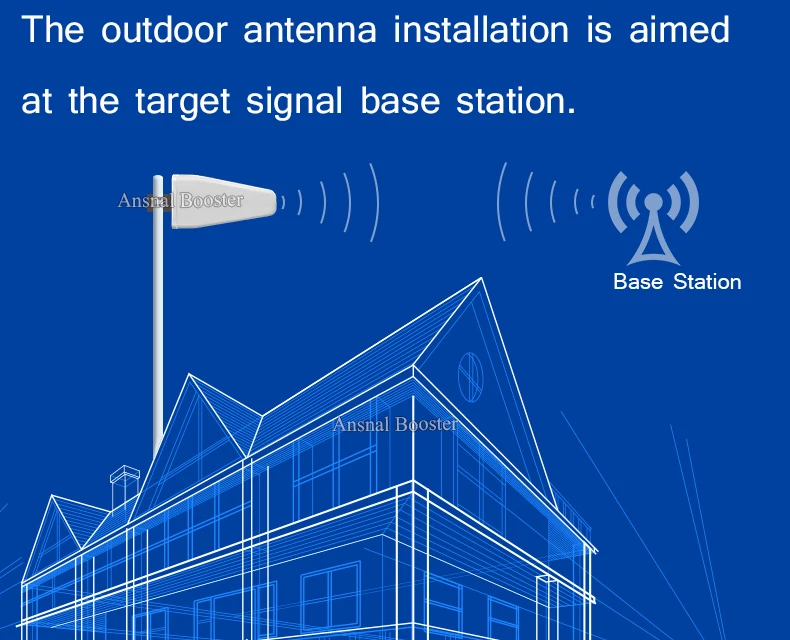 The outdoor antenna installation is aimed at the target signal base station.

Ansnal Booster

Base Station

Ansnal Booster